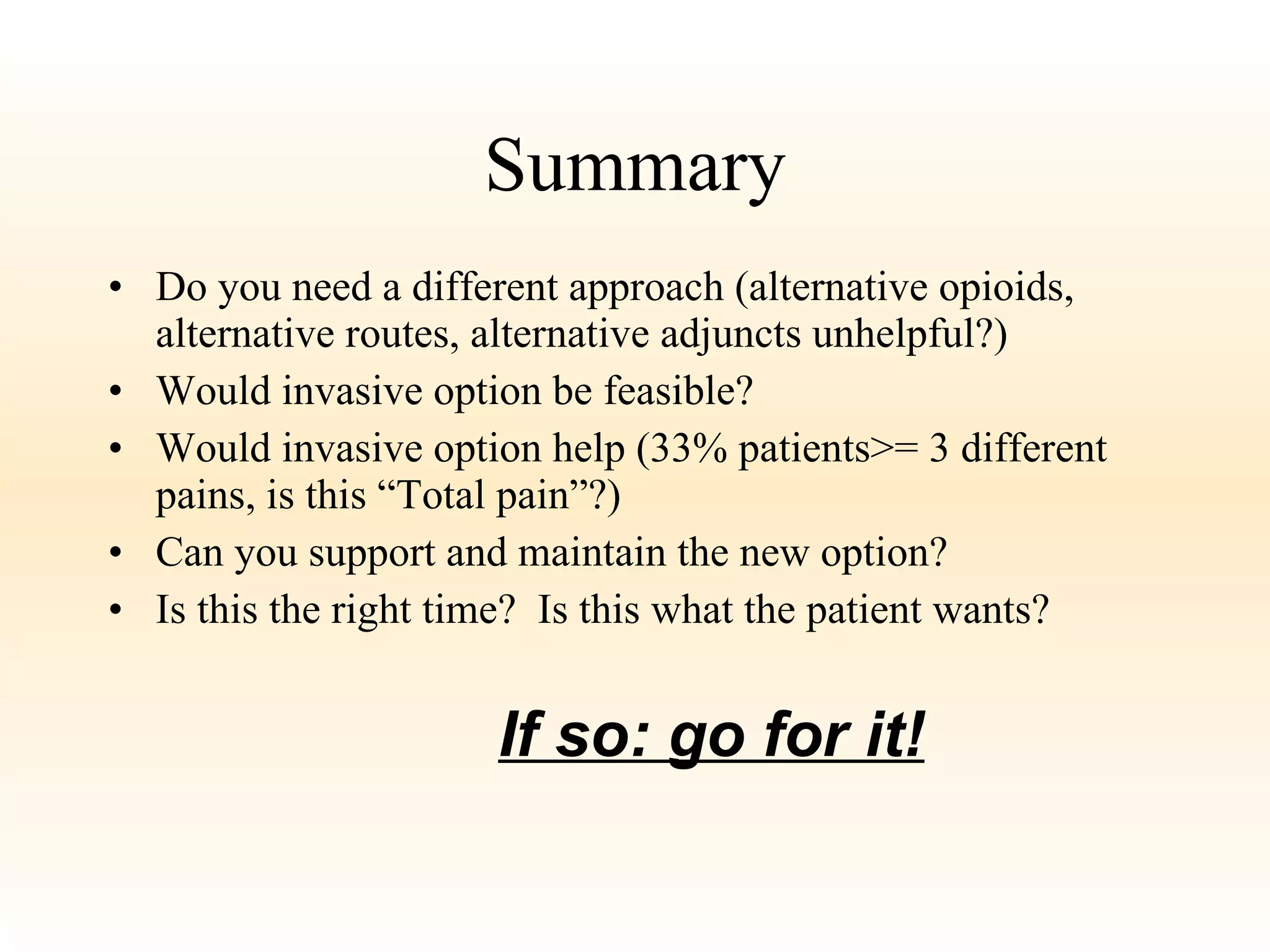 Summary

• Do you need a different approach (alternative opioids, alternative routes, alternative adjuncts unhelpful?)
• Would invasive option be feasible?
• Would invasive option help (33% patients>= 3 different pains, is this “Total pain”?)
• Can you support and maintain the new option?
• Is this the right time? Is this what the patient wants?

If so: go for it!